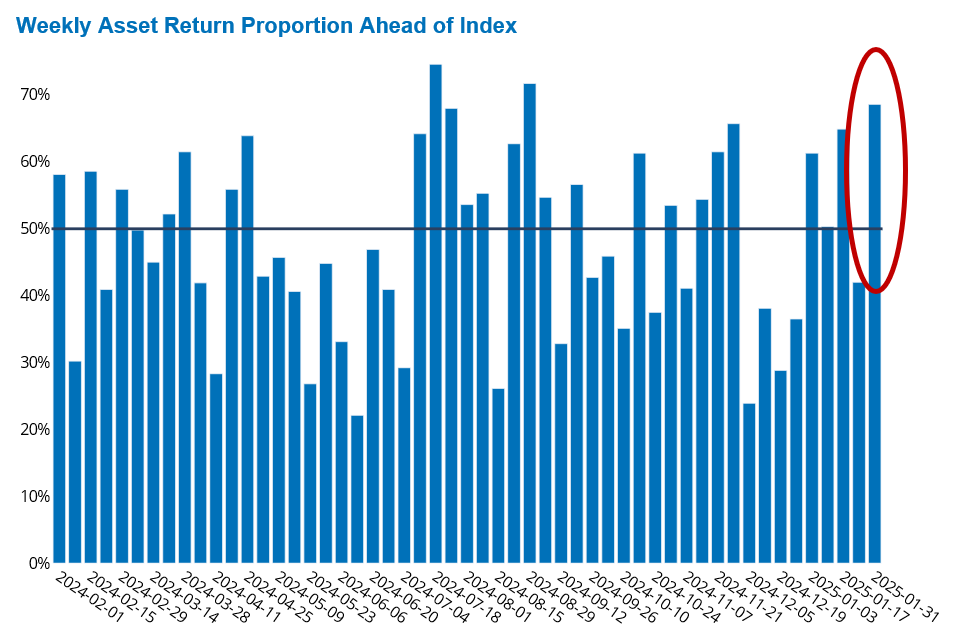 Weekly Asset Return Proportion Ahead of Index

70%
60%
50%
40%
30%
20%
10%
0%

2024-02-01
2024-02-15
2024-02-29
2024-03-14
2024-03-28
2024-04-11
2024-04-25
2024-05-09
2024-05-23
2024-06-06
2024-06-20
2024-07-04
2024-07-18
2024-08-01
2024-08-15
2024-08-29
2024-09-12
2024-09-26
2024-10-10
2024-10-24
2024-11-07
2024-11-21
2024-12-05
2024-12-19
2025-01-03
2025-01-17
2025-01-31